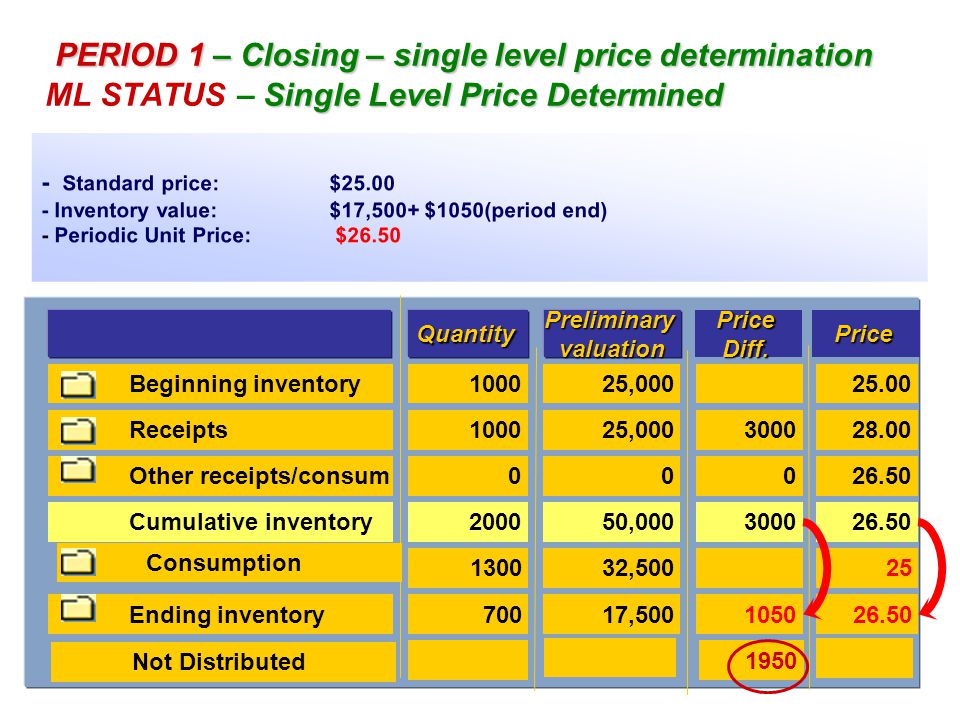 PERIOD 1 – Closing – single level price determination
ML STATUS – Single Level Price Determined

- Standard price: $25.00
- Inventory value: $17,500+ $1050(period end)
- Periodic Unit Price: $26.50

| | Quantity | Preliminary valuation | Price Diff. | Price |
|---|---|---|---|---|
| Beginning inventory | 1000 | 25,000 | | 25.00 |
| Receipts | 1000 | 25,000 | 3000 | 28.00 |
| Other receipts/consum | 0 | 0 | 0 | 26.50 |
| Cumulative inventory | 2000 | 50,000 | 3000 | 26.50 |
| Consumption | 1300 | 32,500 | | 25 |
| Ending inventory | 700 | 17,500 | 1050 | 26.50 |
| Not Distributed | | | 1950 | |